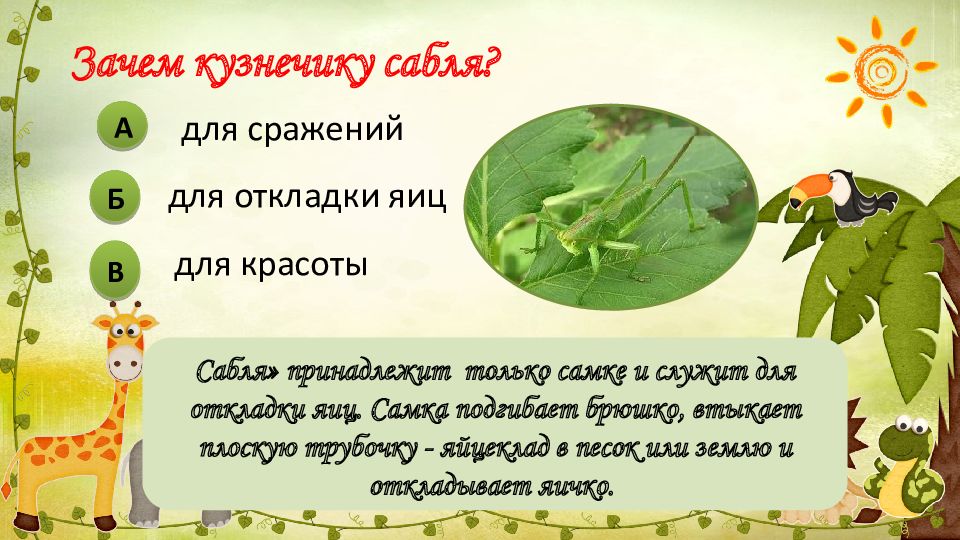 Зачем кузнечику сабля?

А для сражений

Б для откладки яиц

В для красоты

Сабля» принадлежит только самке и служит для откладки яиц. Самка подгибает брюшко, втыкает плоскую трубочку - яйцеклад в песок или землю и откладывает яичко.